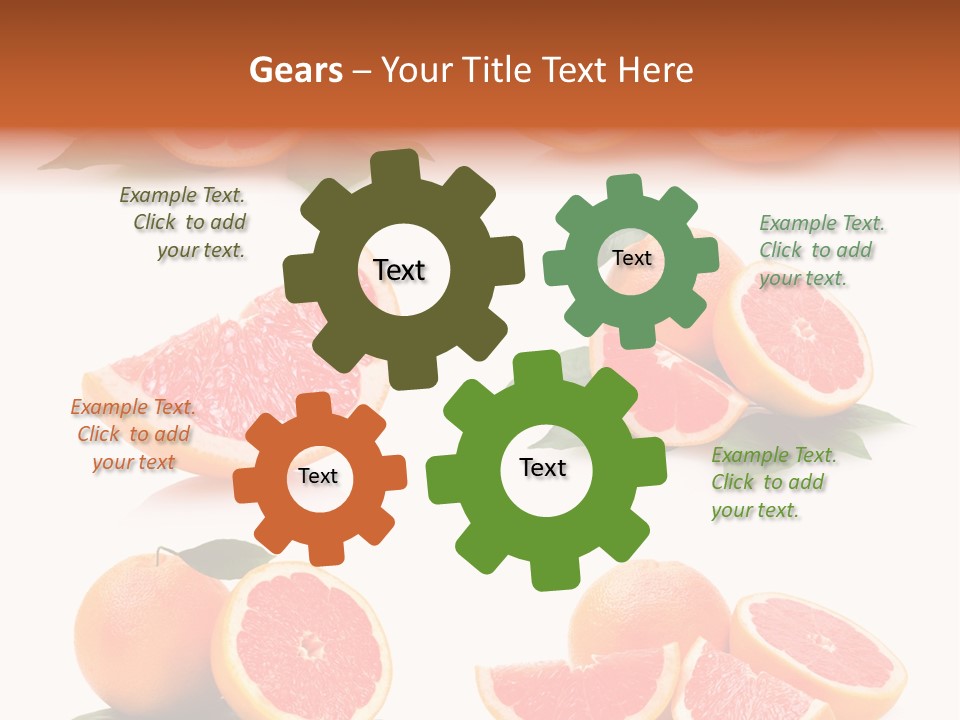 Gears – Your Title Text Here

Example Text. Click to add your text.

Text

Text

Example Text. Click to add your text.

Example Text. Click to add your text

Text

Text

Example Text. Click to add your text.